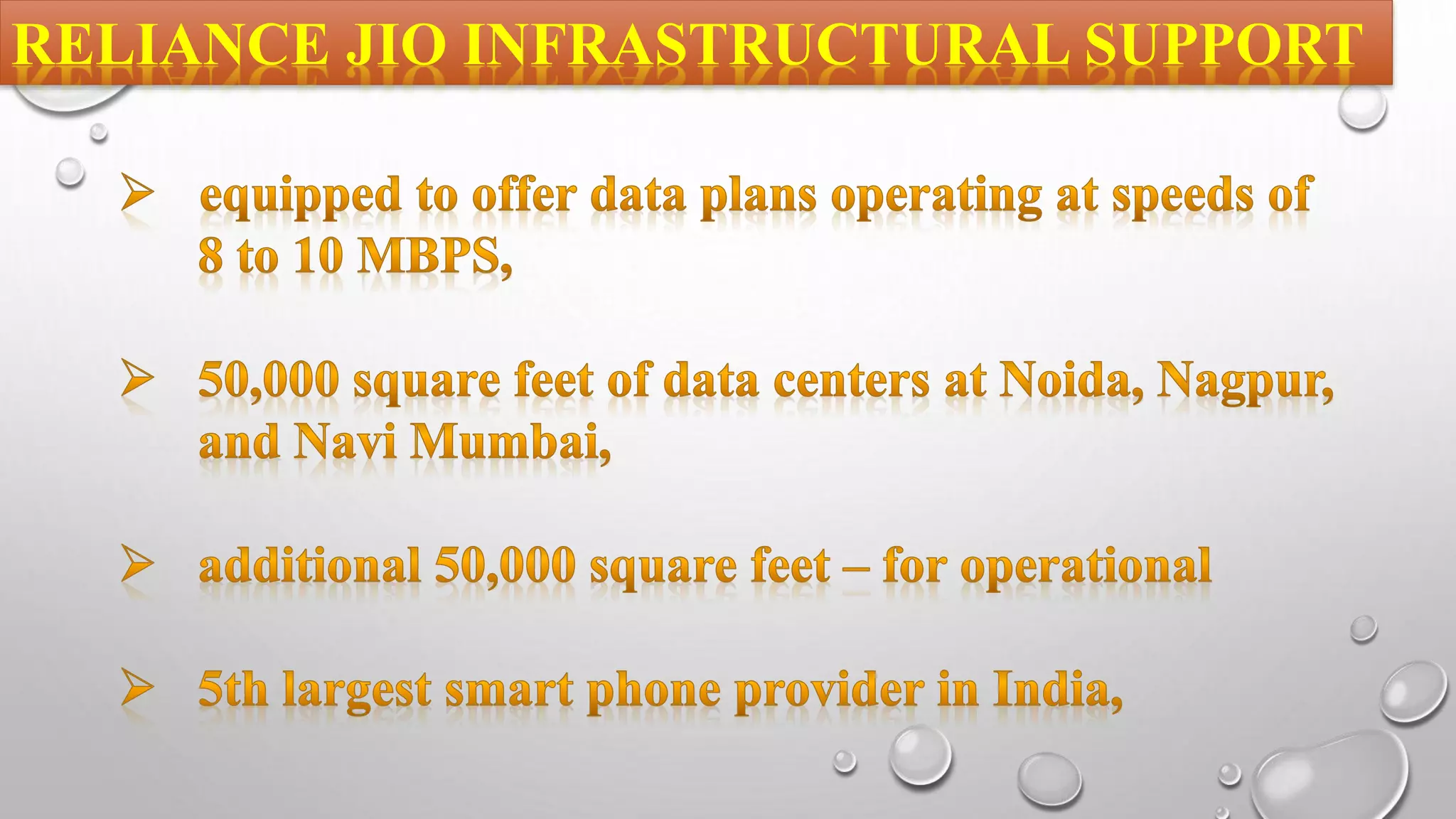 RELIANCE JIO INFRASTRUCTURAL SUPPORT

➢ equipped to offer data plans operating at speeds of 8 to 10 MBPS,

➢ 50,000 square feet of data centers at Noida, Nagpur, and Navi Mumbai,

➢ additional 50,000 square feet – for operational

➢ 5th largest smart phone provider in India,